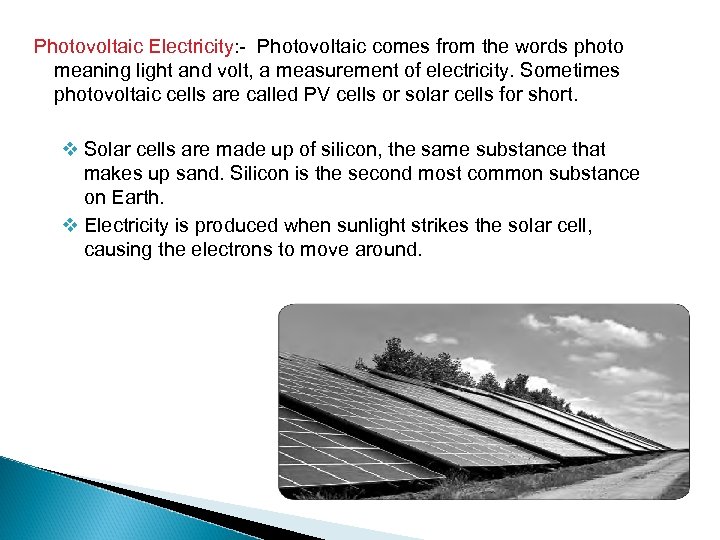 Photovoltaic Electricity:- Photovoltaic comes from the words photo meaning light and volt, a measurement of electricity. Sometimes photovoltaic cells are called PV cells or solar cells for short.

❖ Solar cells are made up of silicon, the same substance that makes up sand. Silicon is the second most common substance on Earth.
❖ Electricity is produced when sunlight strikes the solar cell, causing the electrons to move around.